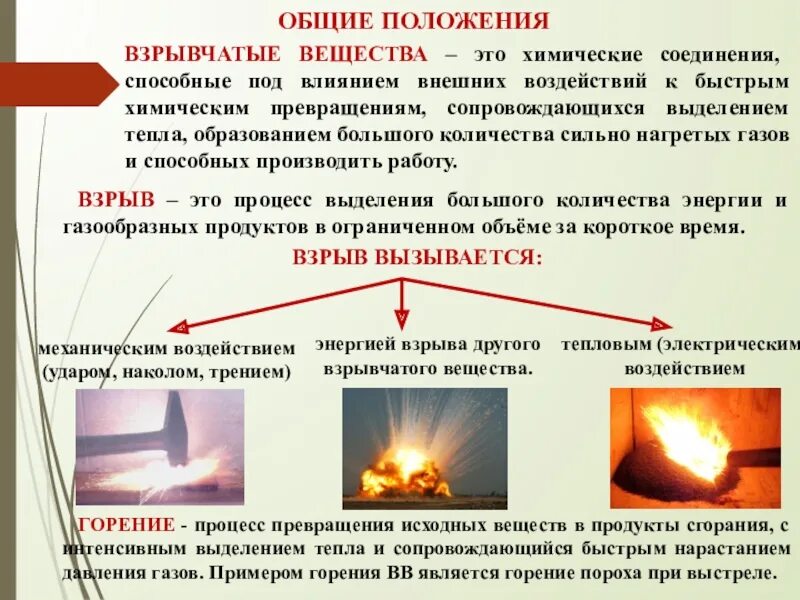 ОБЩИЕ ПОЛОЖЕНИЯ

ВЗРЫВЧАТЫЕ ВЕЩЕСТВА – это химические соединения, способные под влиянием внешних воздействий к быстрым химическим превращениям, сопровождающихся выделением тепла, образованием большого количества сильно нагретых газов и способных производить работу.

ВЗРЫВ – это процесс выделения большого количества энергии и газообразных продуктов в ограниченном объёме за короткое время.

ВЗРЫВ ВЫЗЫВАЕТСЯ:

механическим воздействием (ударом, наколом, трением)

энергией взрыва другого взрывчатого вещества.

тепловым (электрическим воздействием

ГОРЕНИЕ - процесс превращения исходных веществ в продукты сгорания, с интенсивным выделением тепла и сопровождающийся быстрым нарастанием давления газов. Примером горения ВВ является горение пороха при выстреле.